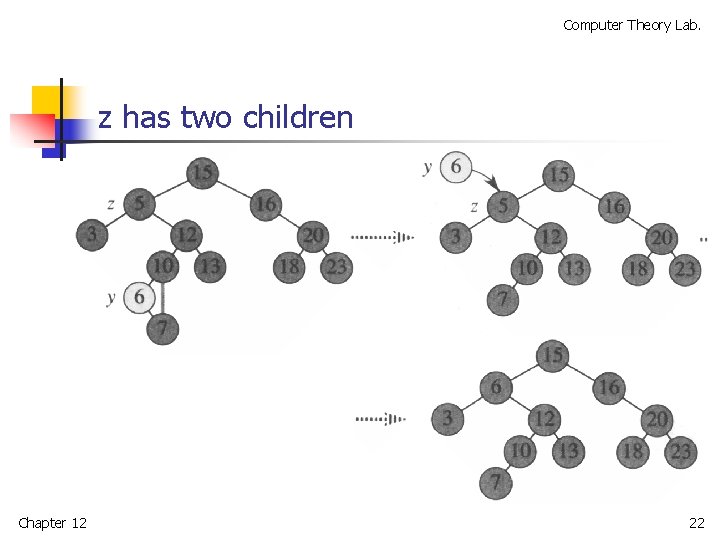 Computer Theory Lab.

z has two children

15
z 5
16
3
12
20
10
13
18
23
y 6
7

y 6
15
z 5
16
3
12
20
10
13
18
23
7

15
6
16
3
12
20
10
13
18
23
7

Chapter 12

22